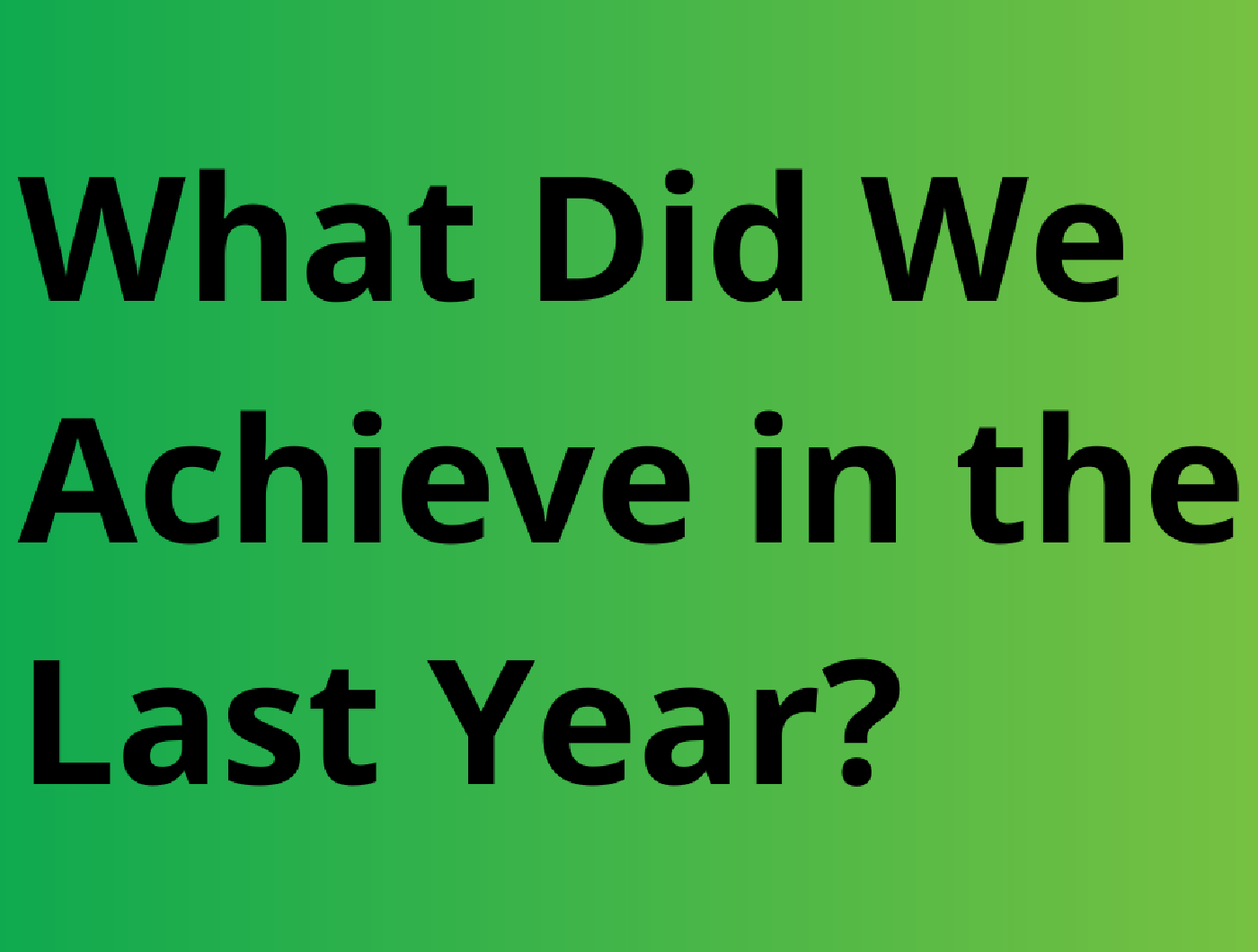 What Did We Achieve in the Last Year?